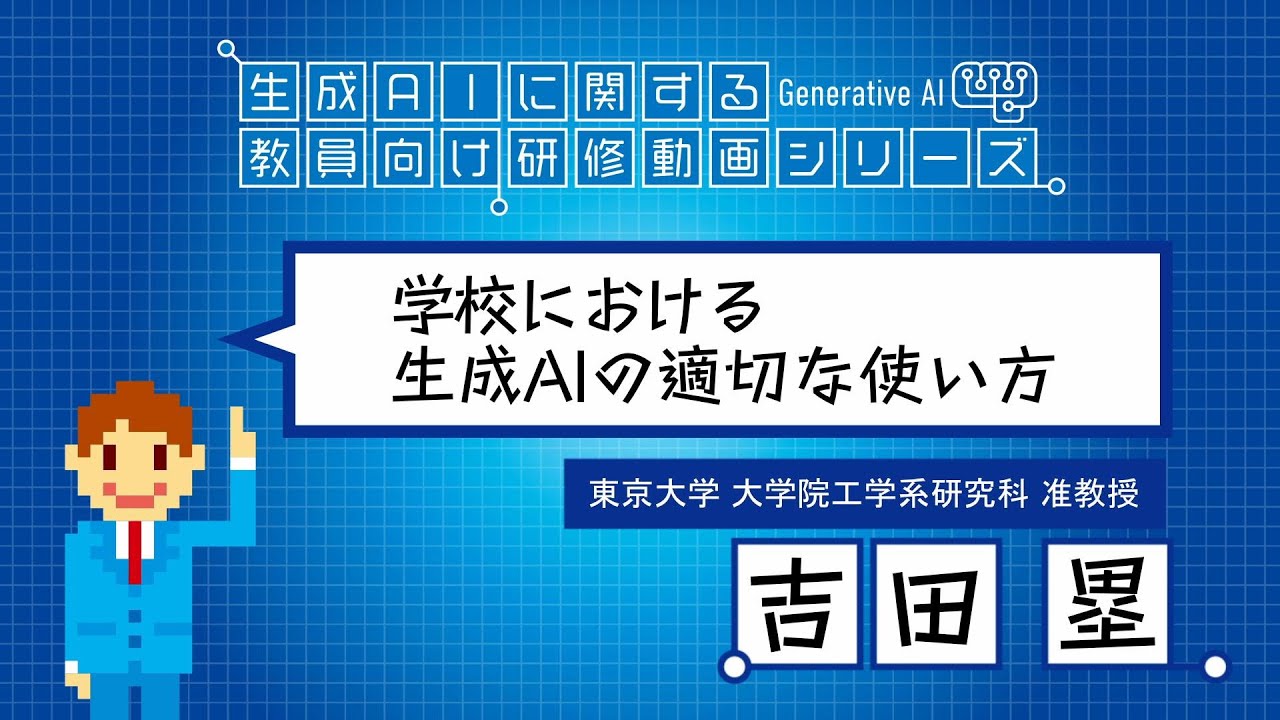 生成AIに関する Generative AI
教員向け研修動画シリーズ

学校における
生成AIの適切な使い方

東京大学 大学院工学系研究科 准教授

吉田 塁